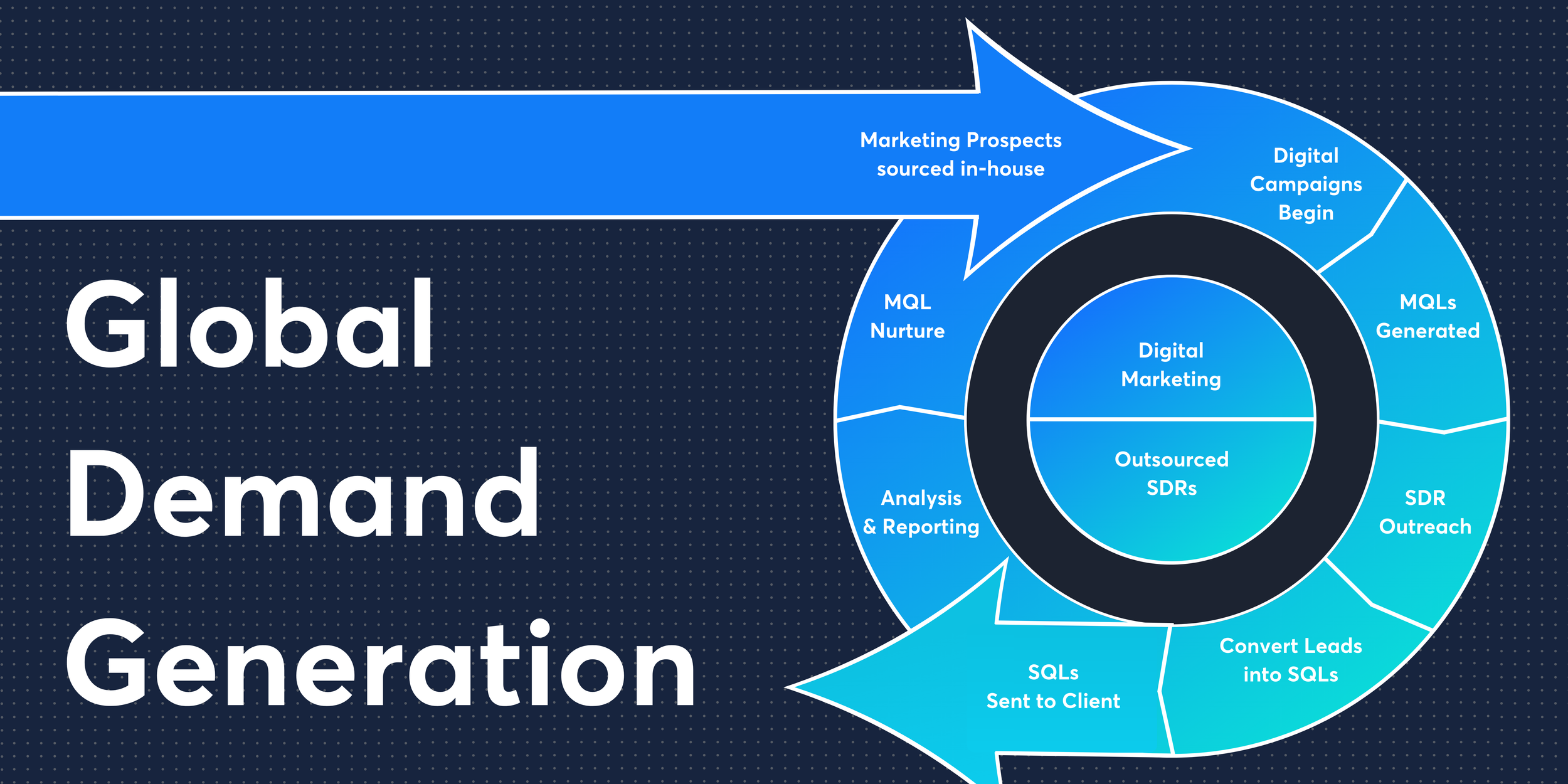 Global Demand Generation

Marketing Prospects sourced in-house

Digital Campaigns Begin

MQLs Generated

SDR Outreach

Convert Leads into SQLs

SQLs Sent to Client

Analysis & Reporting

MQL Nurture

Digital Marketing

Outsourced SDRs